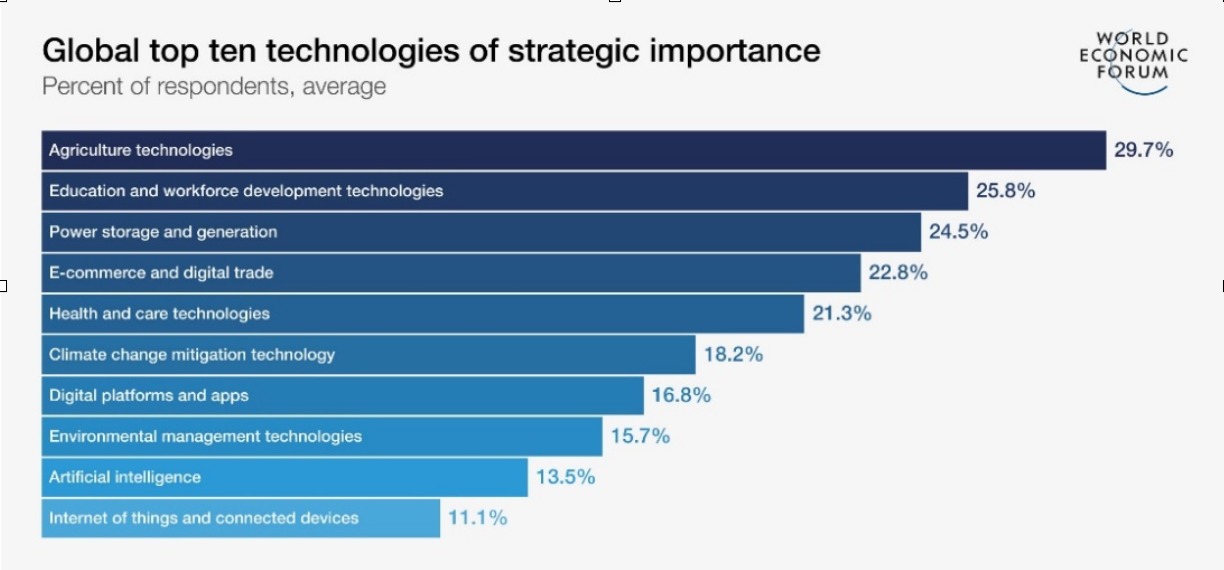 Global top ten technologies of strategic importance
Percent of respondents, average

WORLD ECONOMIC FORUM

Agriculture technologies 29.7%
Education and workforce development technologies 25.8%
Power storage and generation 24.5%
E-commerce and digital trade 22.8%
Health and care technologies 21.3%
Climate change mitigation technology 18.2%
Digital platforms and apps 16.8%
Environmental management technologies 15.7%
Artificial intelligence 13.5%
Internet of things and connected devices 11.1%